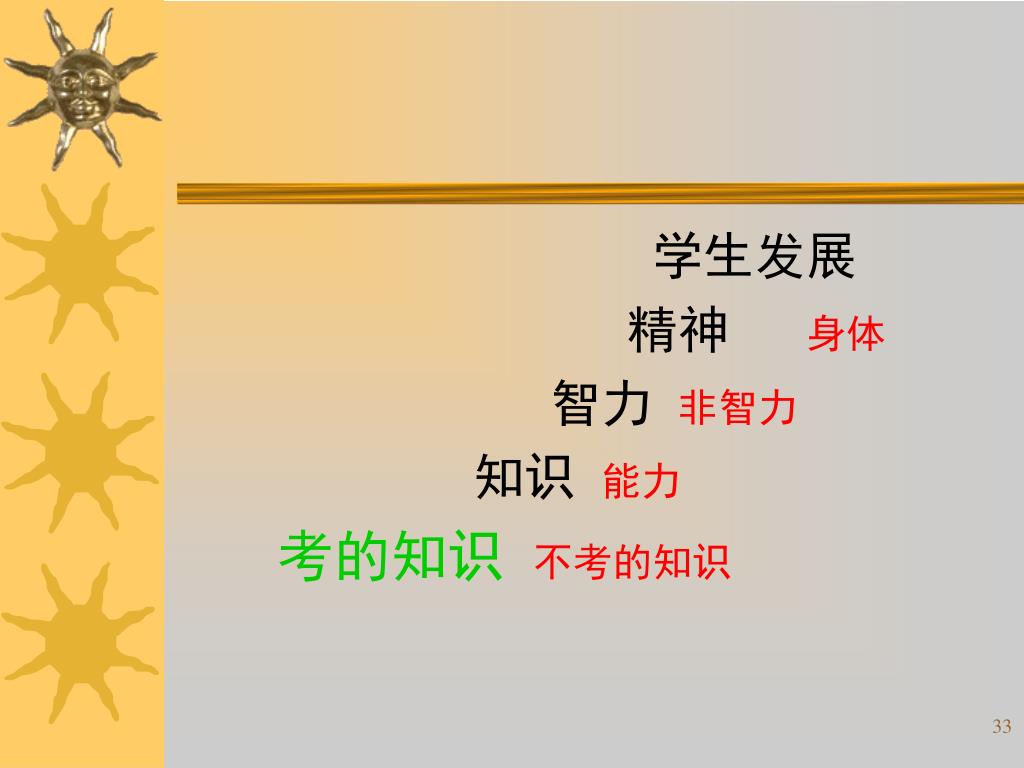 学生发展

精神 身体

智力 非智力

知识 能力

考的知识 不考的知识

33